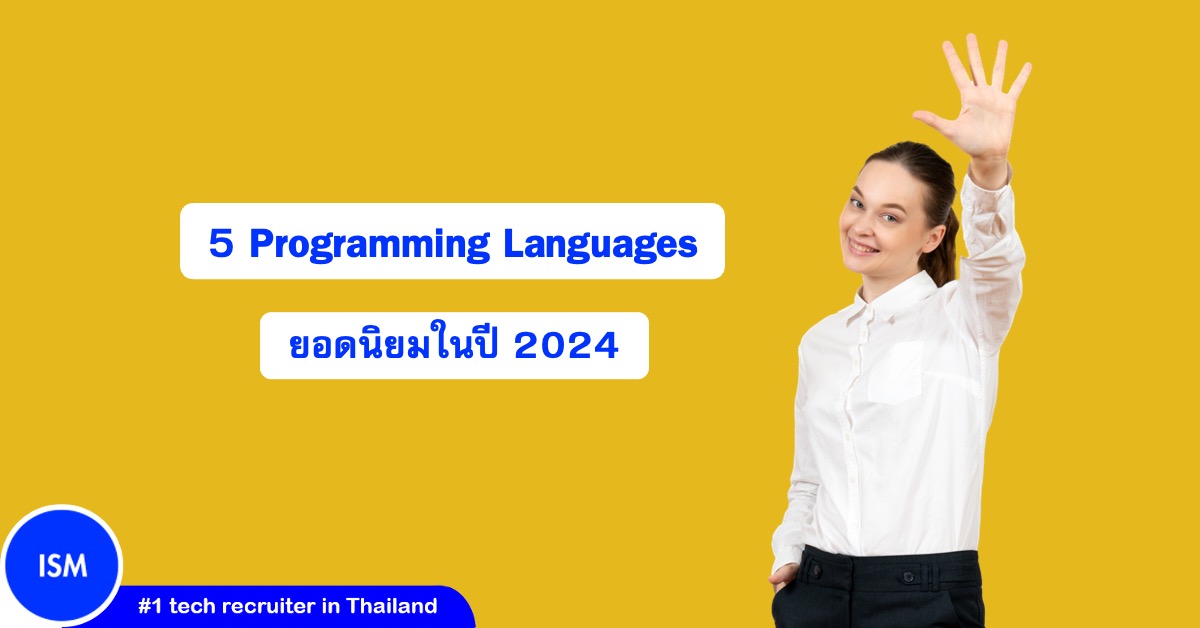 5 Programming Languages

ยอดนิยมในปี 2024

ISM

#1 tech recruiter in Thailand